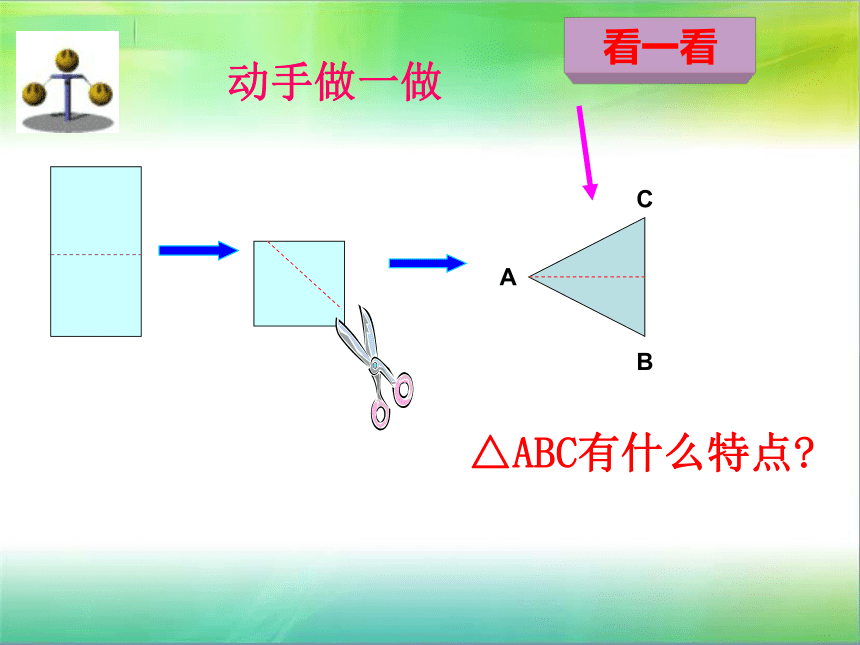 动手做一做

看一看

C

A

B

△ABC有什么特点?